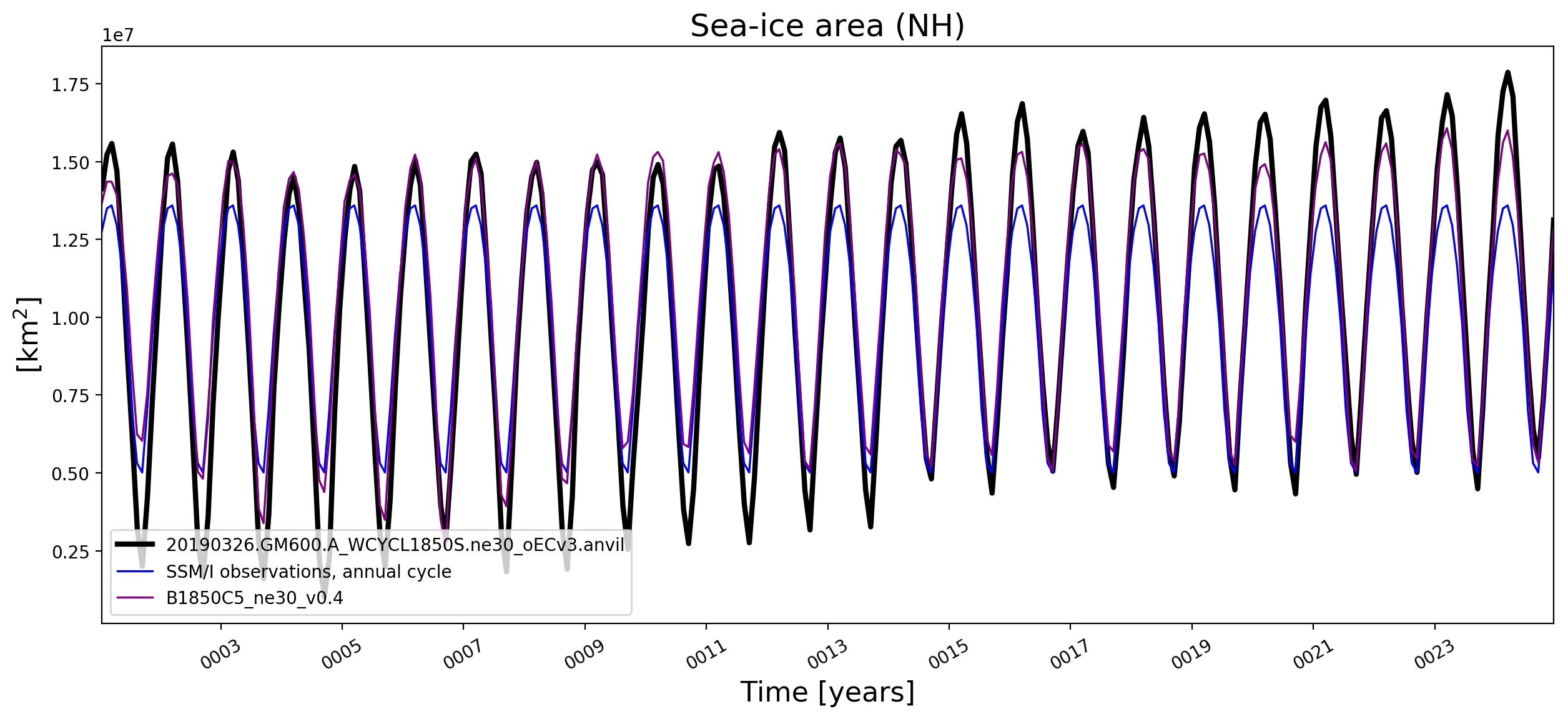 Sea-ice area (NH)

1e7

1.75
1.50
1.25
1.00
0.75
0.50
0.25

[km$^2$]

20190326.GM600.A_WCYCL1850S.ne30_oECv3.anvil
SSM/I observations, annual cycle
B1850C5_ne30_v0.4

0003
0005
0007
0009
0011
0013
0015
0017
0019
0021
0023

Time [years]